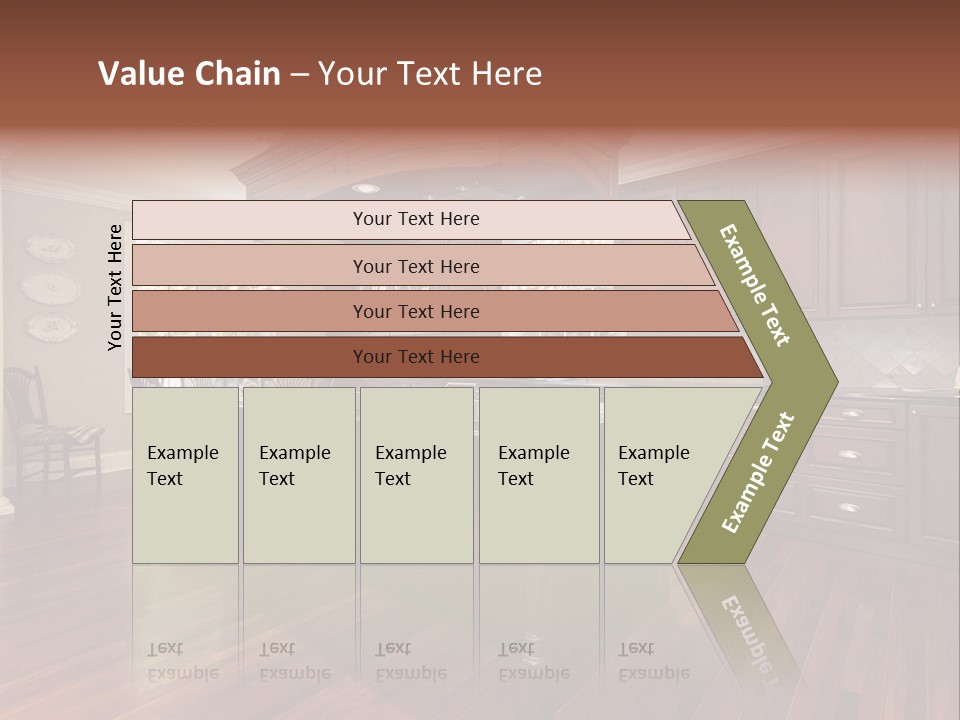 Value Chain – Your Text Here

Your Text Here

Your Text Here

Your Text Here

Your Text Here

Your Text Here

Example Text

Example Text

Example Text

Example Text

Example Text

Example Text

Example Text